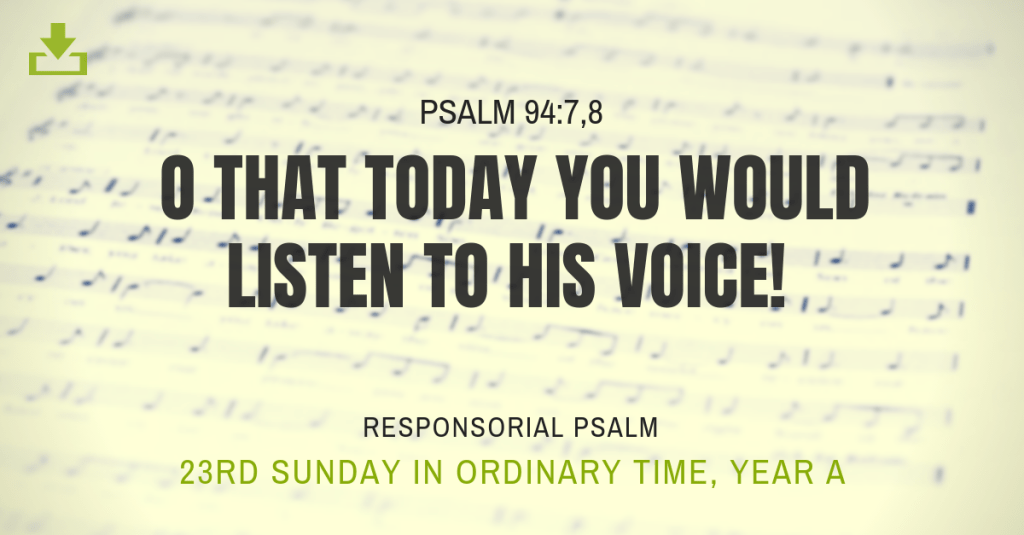 PSALM 94:7,8

O THAT TODAY YOU WOULD LISTEN TO HIS VOICE!

RESPONSORIAL PSALM

23RD SUNDAY IN ORDINARY TIME, YEAR A